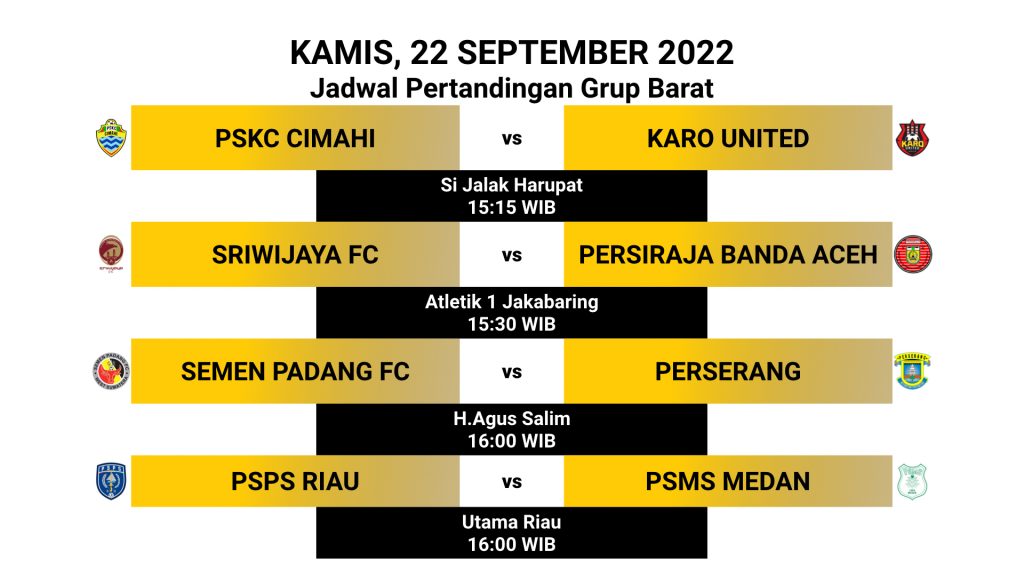 KAMIS, 22 SEPTEMBER 2022
Jadwal Pertandingan Grup Barat

PSKC CIMAHI vs KARO UNITED
Si Jalak Harupat
15:15 WIB

SRIWIJAYA FC vs PERSIRAJA BANDA ACEH
Atletik 1 Jakabaring
15:30 WIB

SEMEN PADANG FC vs PERSERANG
H.Agus Salim
16:00 WIB

PSPS RIAU vs PSMS MEDAN
Utama Riau
16:00 WIB